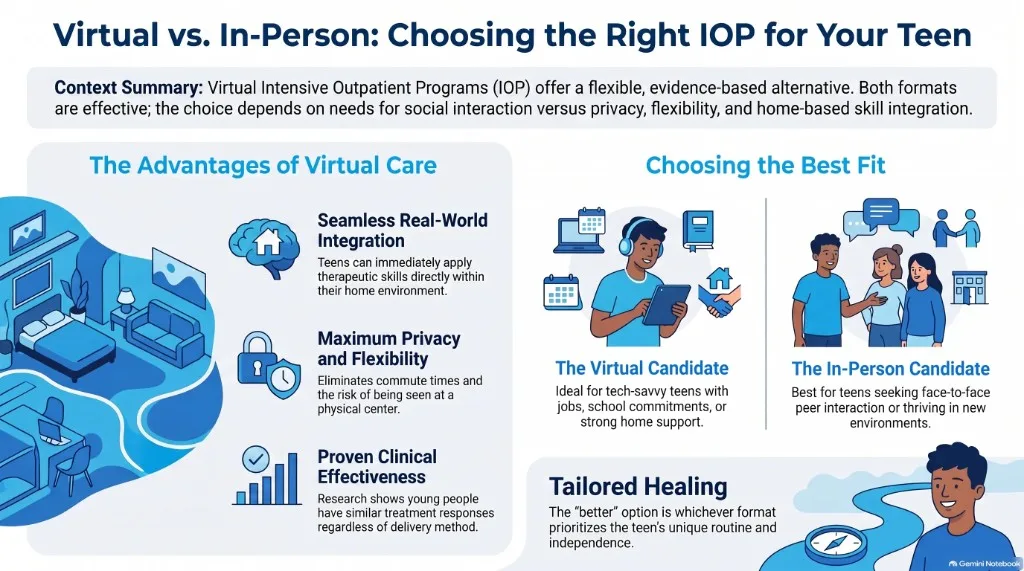 Virtual vs. In-Person: Choosing the Right IOP for Your Teen

Context Summary: Virtual Intensive Outpatient Programs (IOP) offer a flexible, evidence-based alternative. Both formats are effective; the choice depends on needs for social interaction versus privacy, flexibility, and home-based skill integration.

The Advantages of Virtual Care

Seamless Real-World Integration
Teens can immediately apply therapeutic skills directly within their home environment.

Maximum Privacy and Flexibility
Eliminates commute times and the risk of being seen at a physical center.

Proven Clinical Effectiveness
Research shows young people have similar treatment responses regardless of delivery method.

Choosing the Best Fit

The Virtual Candidate
Ideal for tech-savvy teens with jobs, school commitments, or strong home support.

The In-Person Candidate
Best for teens seeking face-to-face peer interaction or thriving in new environments.

Tailored Healing
The "better" option is whichever format prioritizes the teen's unique routine and independence.

Gemini Notebook